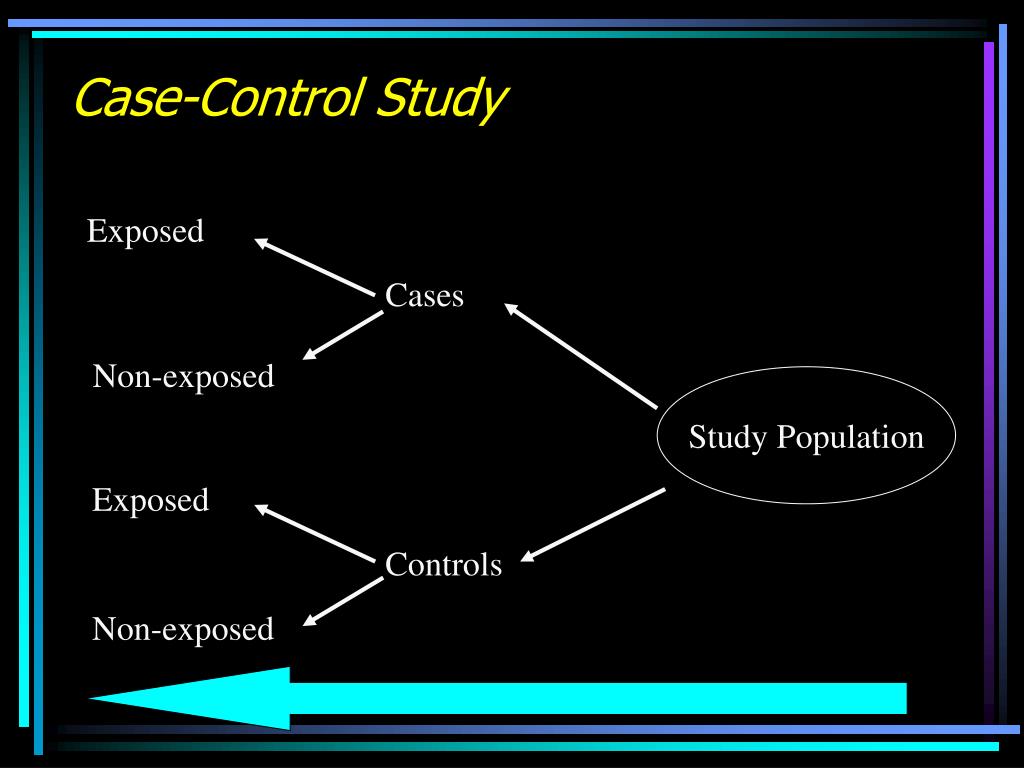 Case-Control Study

Exposed

Cases

Non-exposed

Study Population

Exposed

Controls

Non-exposed